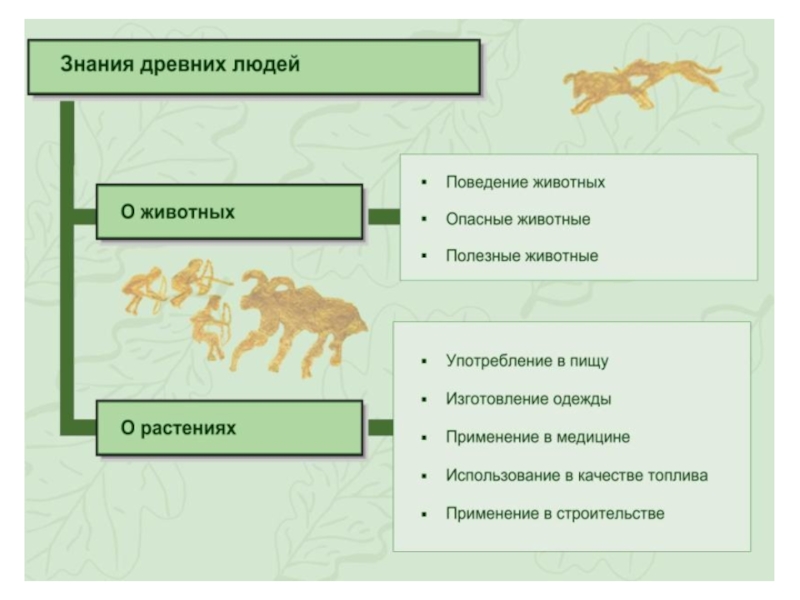 Знания древних людей

О животных

- Поведение животных
- Опасные животные
- Полезные животные

О растениях

- Употребление в пищу
- Изготовление одежды
- Применение в медицине
- Использование в качестве топлива
- Применение в строительстве